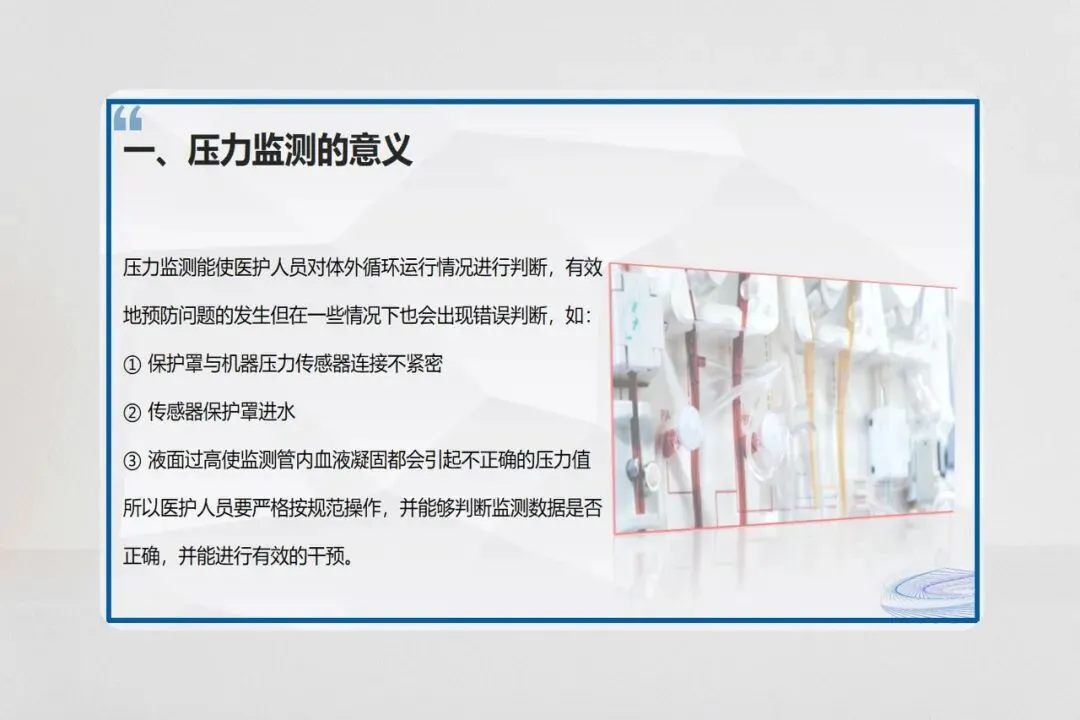 “
一、压力监测的意义

压力监测能使医护人员对体外循环运行情况进行判断，有效地预防问题的发生但在一些情况下也会出现错误判断，如：
① 保护罩与机器压力传感器连接不紧密
② 传感器保护罩进水
③ 液面过高使监测管内血液凝固都会引起不正确的压力值
所以医护人员要严格按规范操作，并能够判断监测数据是否正确，并能进行有效的干预。